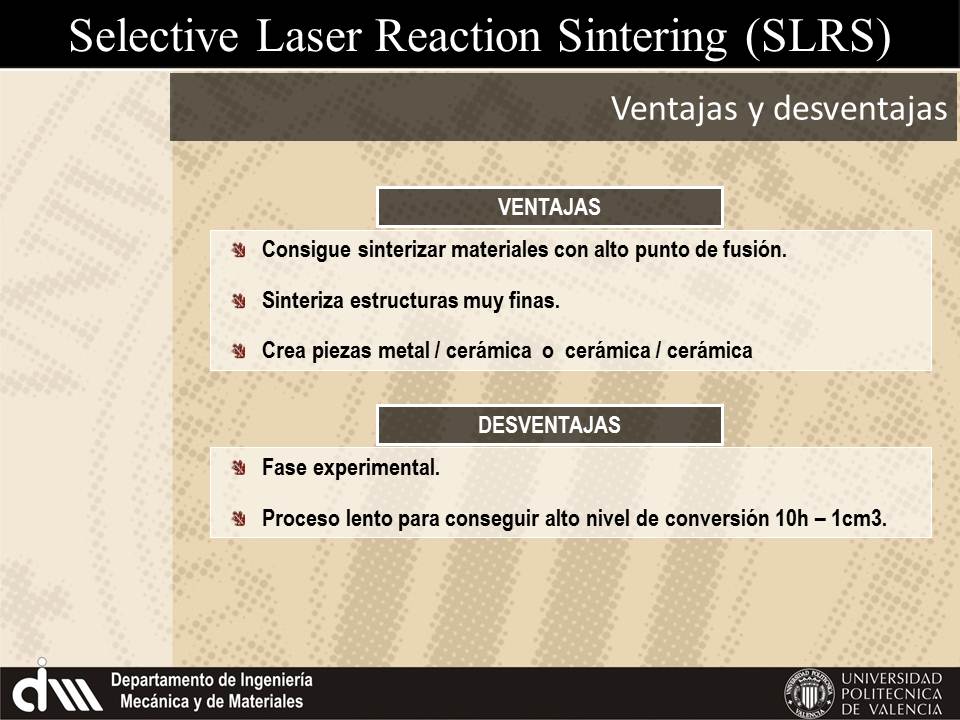 Selective Laser Reaction Sintering (SLRS)

Ventajas y desventajas

VENTAJAS

Consigue sinterizar materiales con alto punto de fusión.

Sinteriza estructuras muy finas.

Crea piezas metal / cerámica o cerámica / cerámica

DESVENTAJAS

Fase experimental.

Proceso lento para conseguir alto nivel de conversión 10h – 1cm3.

Departamento de Ingeniería Mecánica y de Materiales

UNIVERSIDAD POLITECNICA DE VALENCIA